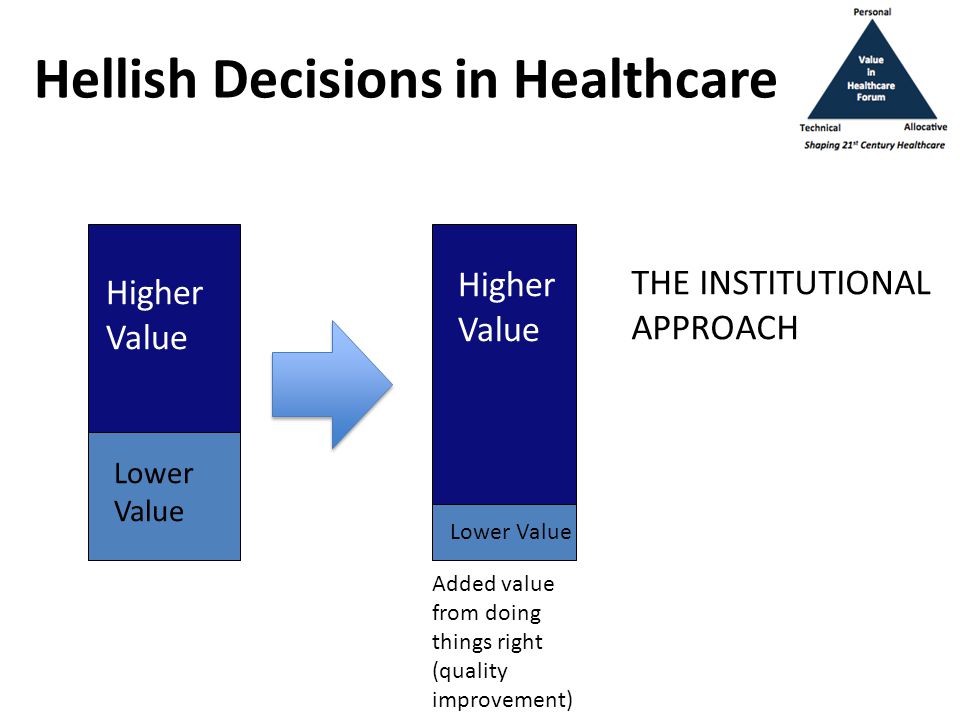 Hellish Decisions in Healthcare

Personal
Value in Healthcare Forum
Technical
Allocative
Shaping 21$^{st}$ Century Healthcare

Higher Value

Lower Value

Higher Value

Lower Value

Added value from doing things right (quality improvement)

THE INSTITUTIONAL APPROACH